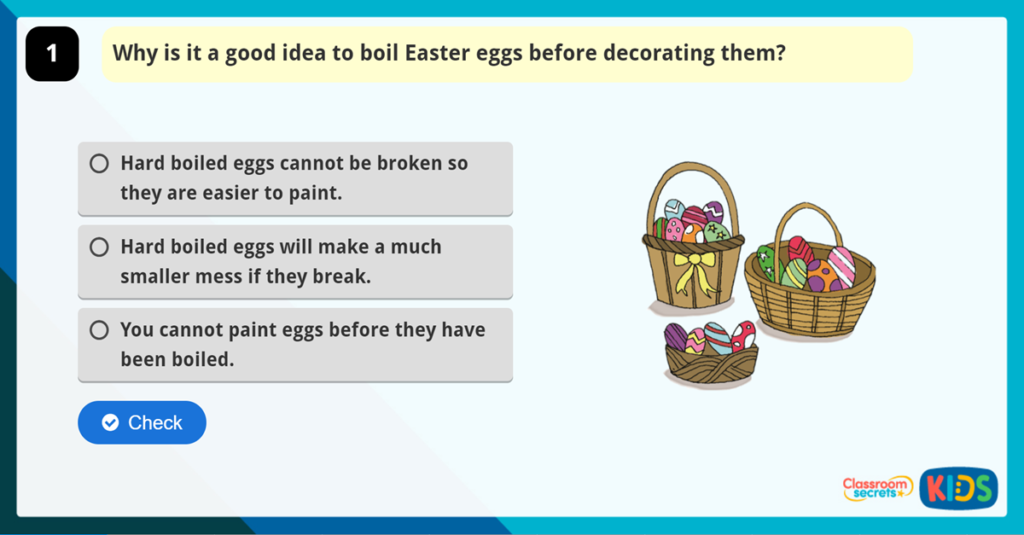 1

Why is it a good idea to boil Easter eggs before decorating them?

Hard boiled eggs cannot be broken so they are easier to paint.

Hard boiled eggs will make a much smaller mess if they break.

You cannot paint eggs before they have been boiled.

Check

Classroom secrets KIDS